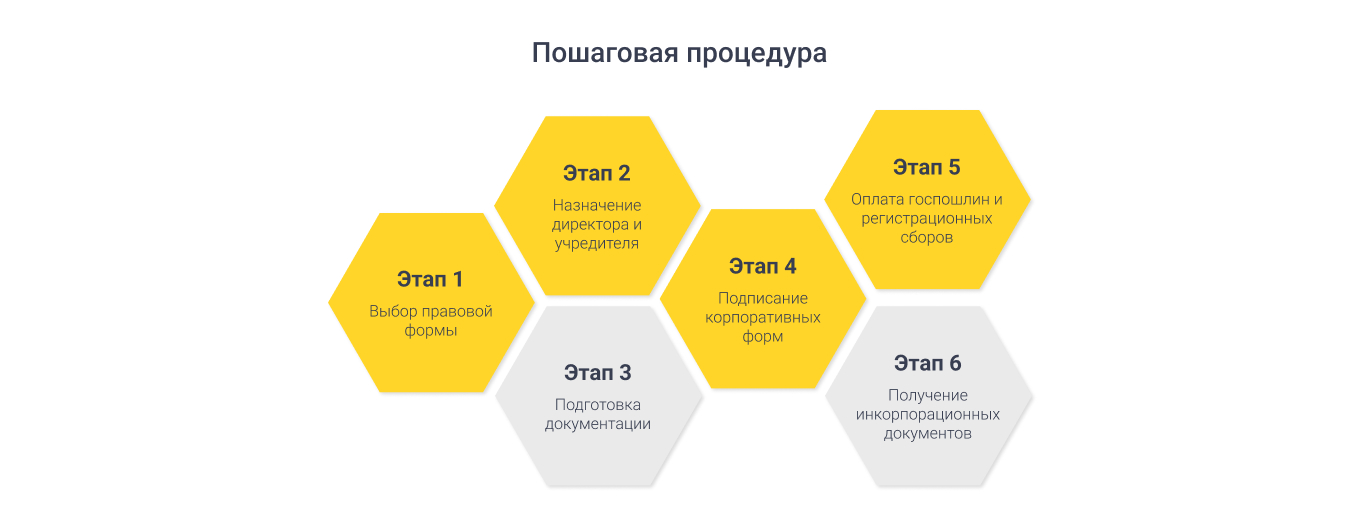 Пошаговая процедура

Этап 1
Выбор правовой формы

Этап 2
Назначение директора и учредителя

Этап 3
Подготовка документации

Этап 4
Подписание корпоративных форм

Этап 5
Оплата госпошлин и регистрационных сборов

Этап 6
Получение инкорпорационных документов